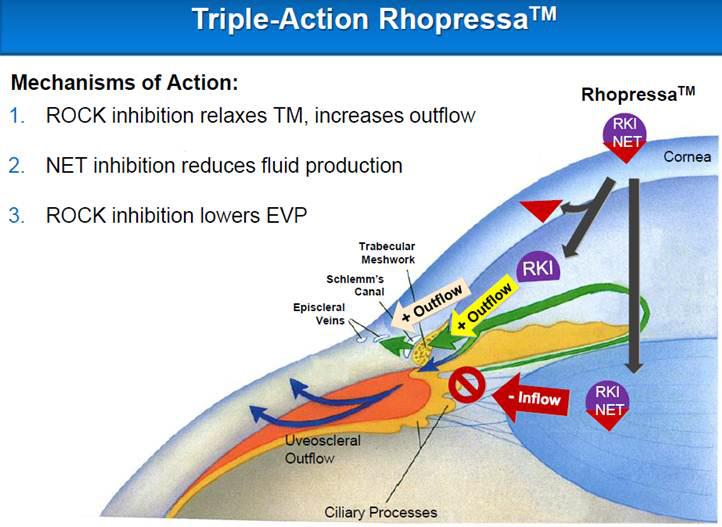 Triple-Action Rhopressa$^{TM}$

Mechanisms of Action:
1. ROCK inhibition relaxes TM, increases outflow
2. NET inhibition reduces fluid production
3. ROCK inhibition lowers EVP

Rhopressa$^{TM}$

RKI
NET

Cornea

RKI

Trabecular Meshwork

Schlemm's Canal

Episcleral Veins

+ Outflow

+ Outflow

- Inflow

RKI
NET

Uveoscleral Outflow

Ciliary Processes